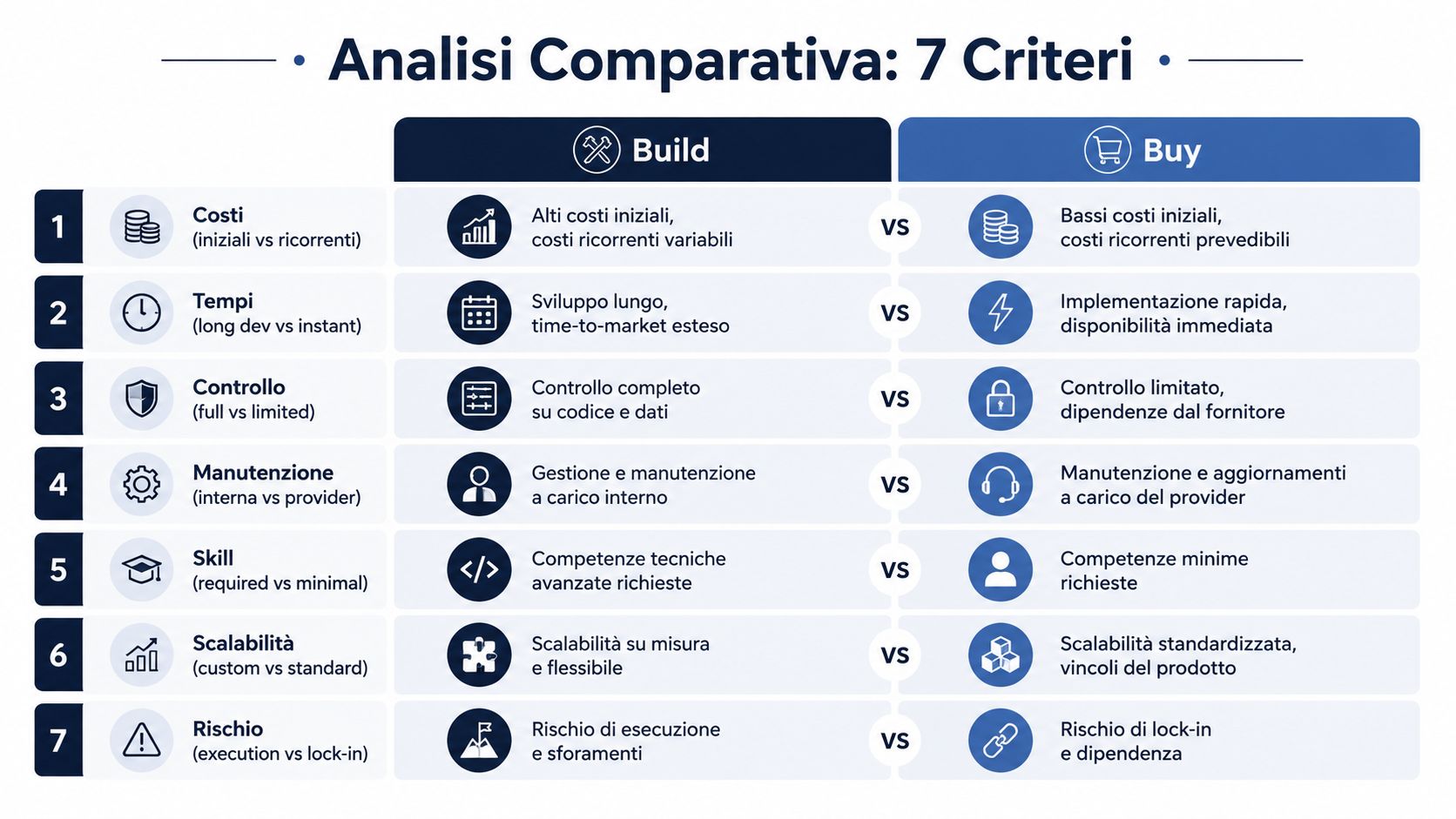 Analisi Comparativa: 7 Criteri

| | | Build | | Buy |
|---|---|---|---|---|
| 1 | Costi (iniziali vs ricorrenti) | Alti costi iniziali, costi ricorrenti variabili | VS | Bassi costi iniziali, costi ricorrenti prevedibili |
| 2 | Tempi (long dev vs instant) | Sviluppo lungo, time-to-market esteso | VS | Implementazione rapida, disponibilità immediata |
| 3 | Controllo (full vs limited) | Controllo completo su codice e dati | VS | Controllo limitato, dipendenze dal fornitore |
| 4 | Manutenzione (interna vs provider) | Gestione e manutenzione a carico interno | VS | Manutenzione e aggiornamenti a carico del provider |
| 5 | Skill (required vs minimal) | Competenze tecniche avanzate richieste | VS | Competenze minime richieste |
| 6 | Scalabilità (custom vs standard) | Scalabilità su misura e flessibile | VS | Scalabilità standardizzata, vincoli del prodotto |
| 7 | Rischio (execution vs lock-in) | Rischio di esecuzione e sforamenti | VS | Rischio di lock-in e dipendenza |